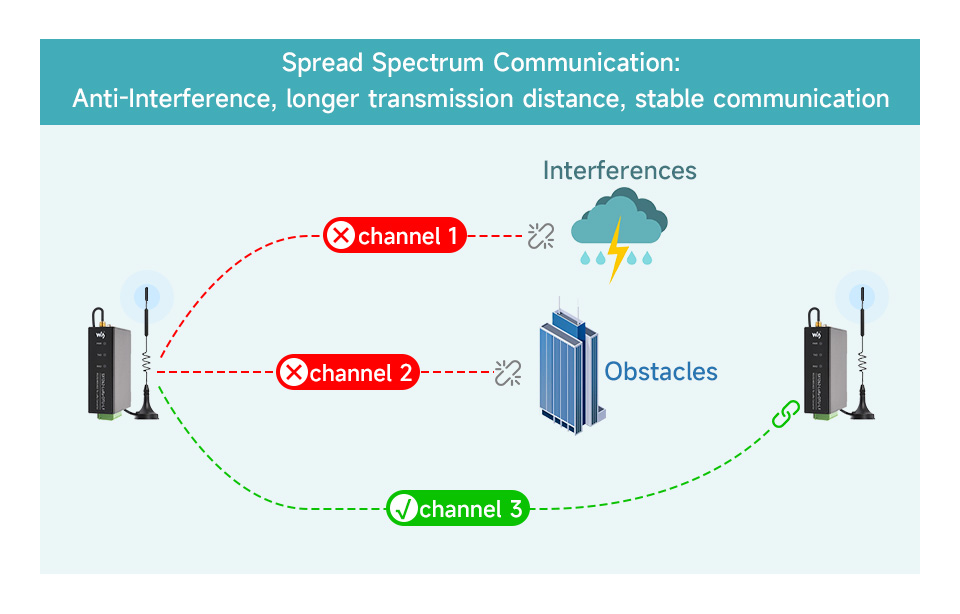 Spread Spectrum Communication:
Anti-Interference, longer transmission distance, stable communication

Interferences

channel 1

channel 2

Obstacles

channel 3